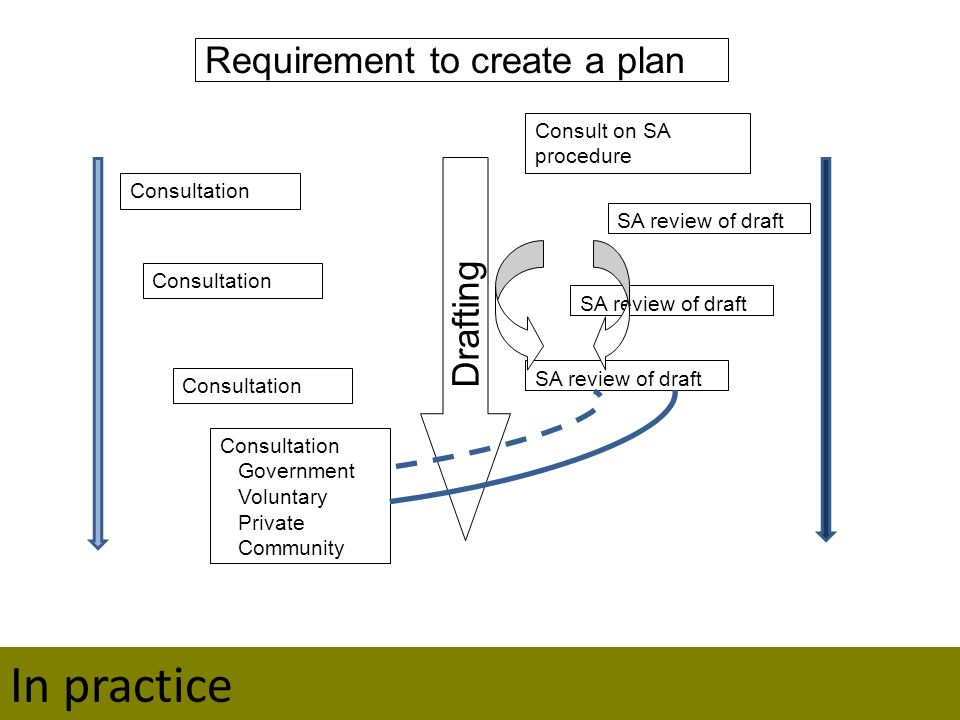 Requirement to create a plan

Consult on SA procedure

Consultation

SA review of draft

Consultation

Drafting

SA review of draft

Consultation

SA review of draft

Consultation
Government
Voluntary
Private
Community

In practice